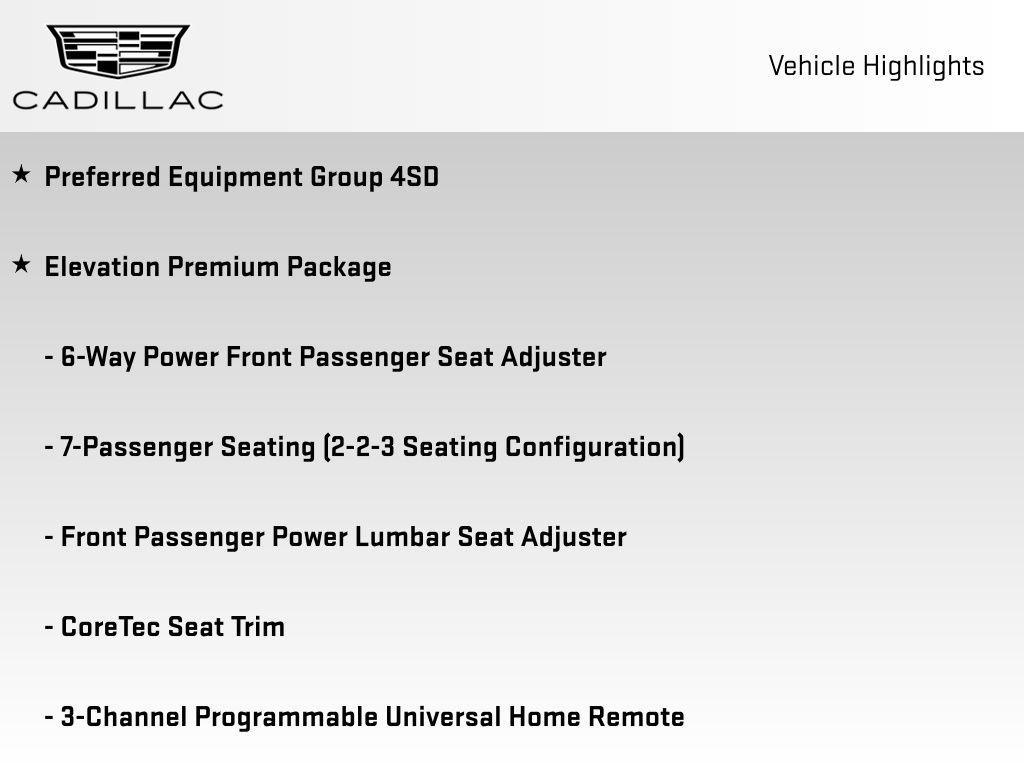 CADILLAC

Vehicle Highlights

★ Preferred Equipment Group 4SD

★ Elevation Premium Package

- 6-Way Power Front Passenger Seat Adjuster

- 7-Passenger Seating (2-2-3 Seating Configuration)

- Front Passenger Power Lumbar Seat Adjuster

- CoreTec Seat Trim

- 3-Channel Programmable Universal Home Remote